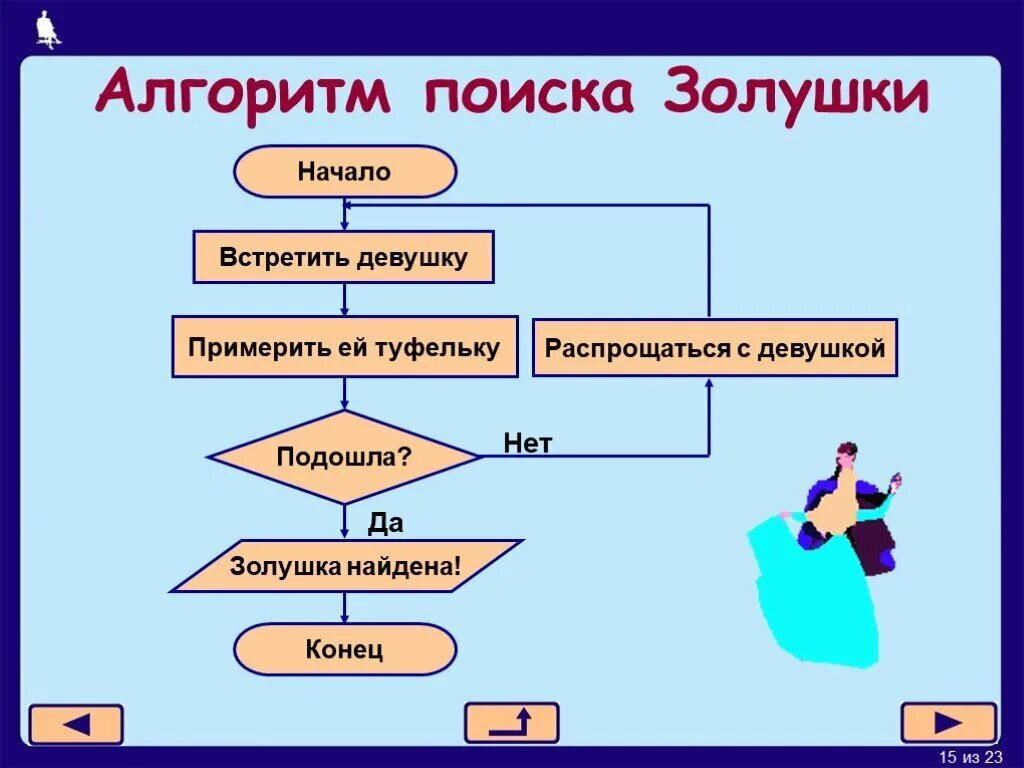 Алгоритм поиска Золушки

Начало

Встретить девушку

Примерить ей туфельку

Распрощаться с девушкой

Подошла?

Нет

Да

Золушка найдена!

Конец

15 из 23